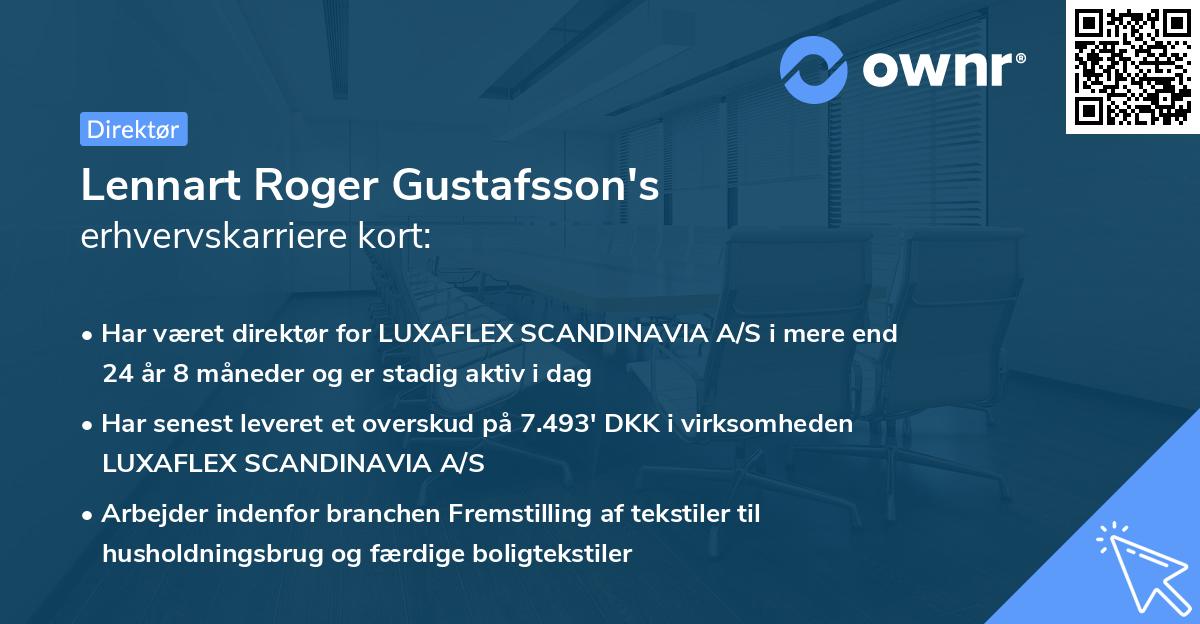 ownr®

Direktør

Lennart Roger Gustafsson's erhvervskarriere kort:

• Har været direktør for LUXAFLEX SCANDINAVIA A/S i mere end 24 år 8 måneder og er stadig aktiv i dag

• Har senest leveret et overskud på 7.493' DKK i virksomheden LUXAFLEX SCANDINAVIA A/S

• Arbejder indenfor branchen Fremstilling af tekstiler til husholdningsbrug og færdige boligtekstiler